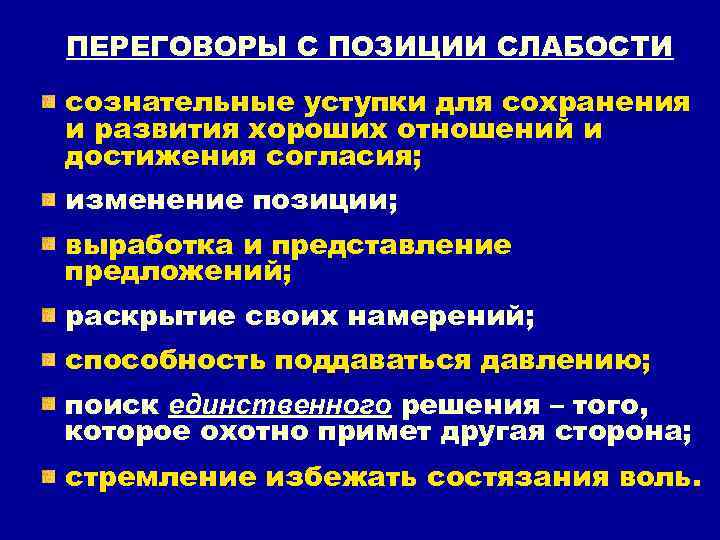 ПЕРЕГОВОРЫ С ПОЗИЦИИ СЛАБОСТИ

сознательные уступки для сохранения и развития хороших отношений и достижения согласия;

изменение позиции;

выработка и представление предложений;

раскрытие своих намерений;

способность поддаваться давлению;

поиск единственного решения – того, которое охотно примет другая сторона;

стремление избежать состязания воль.